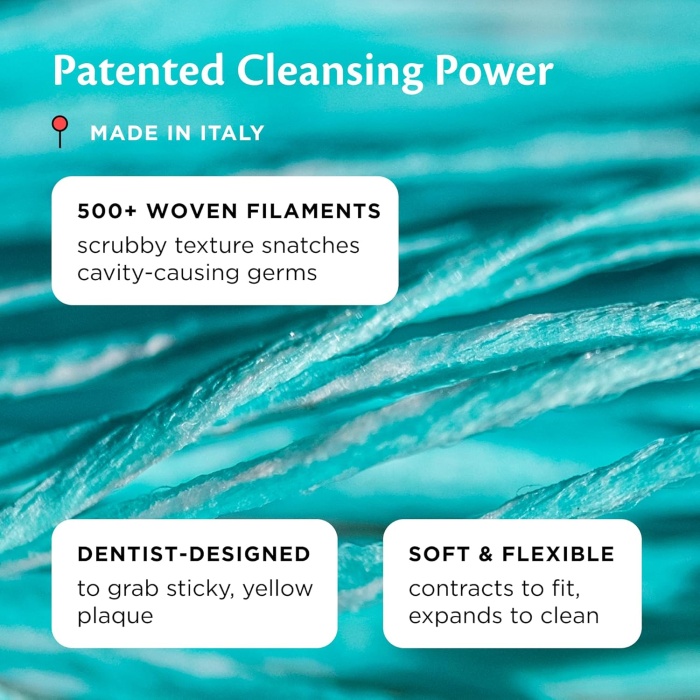 Patented Cleansing Power

MADE IN ITALY

500+ WOVEN FILAMENTS
scrubby texture snatches cavity-causing germs

DENTIST-DESIGNED
to grab sticky, yellow plaque

SOFT & FLEXIBLE
contracts to fit, expands to clean